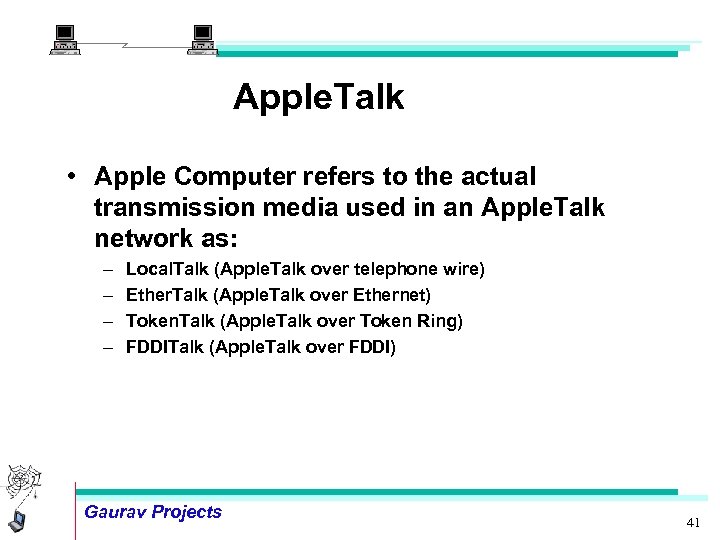 AppleTalk

• Apple Computer refers to the actual transmission media used in an AppleTalk network as:
– LocalTalk (AppleTalk over telephone wire)
– EtherTalk (AppleTalk over Ethernet)
– TokenTalk (AppleTalk over Token Ring)
– FDDITalk (AppleTalk over FDDI)

Gaurav Projects

41